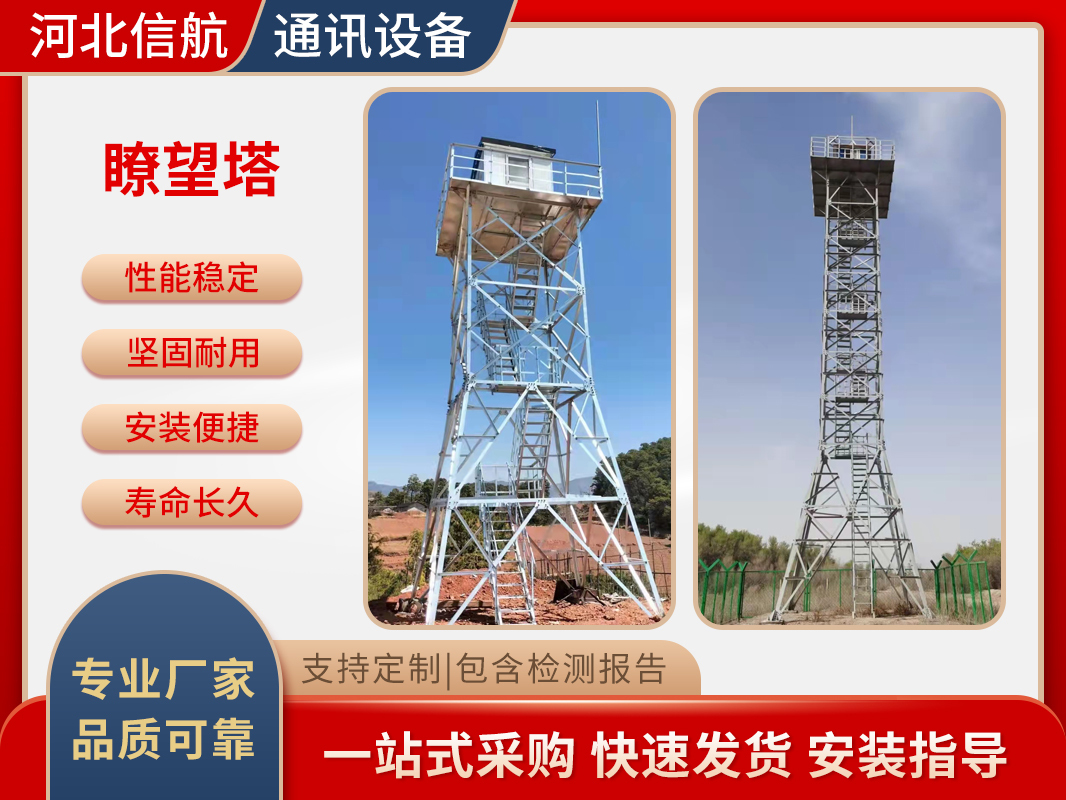 河北信航 通讯设备

瞭望塔

性能稳定

坚固耐用

安装便捷

寿命长久

专业厂家
品质可靠

支持定制|包含检测报告

一站式采购 快速发货 安装指导